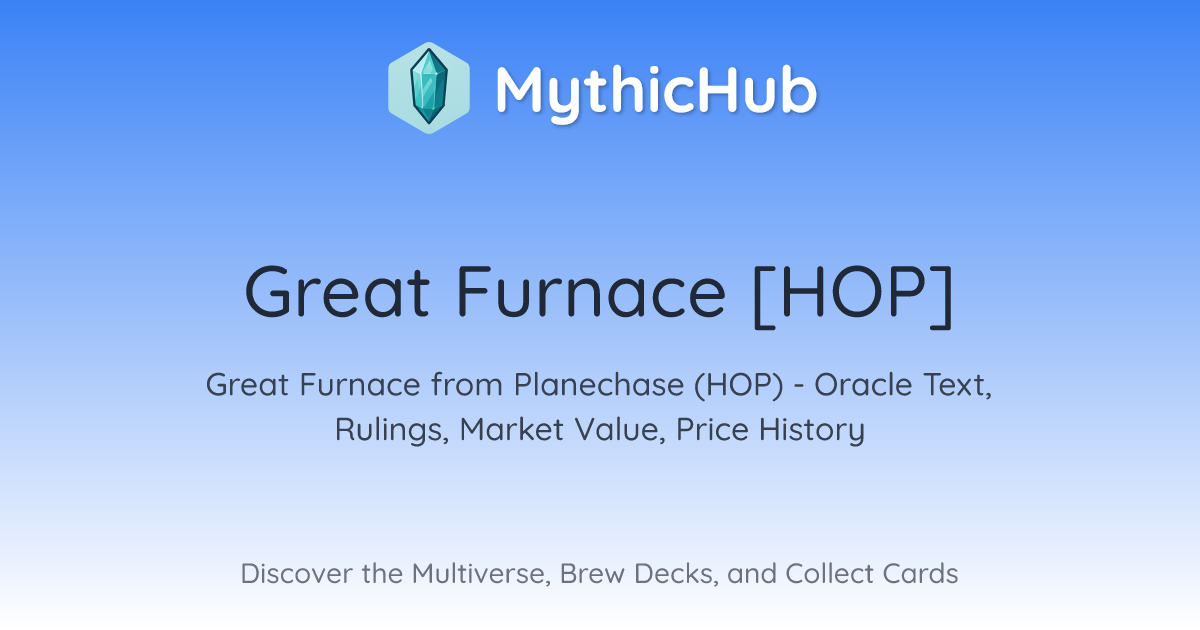 MythicHub

Great Furnace [HOP]

Great Furnace from Planechase (HOP) - Oracle Text, Rulings, Market Value, Price History

Discover the Multiverse, Brew Decks, and Collect Cards